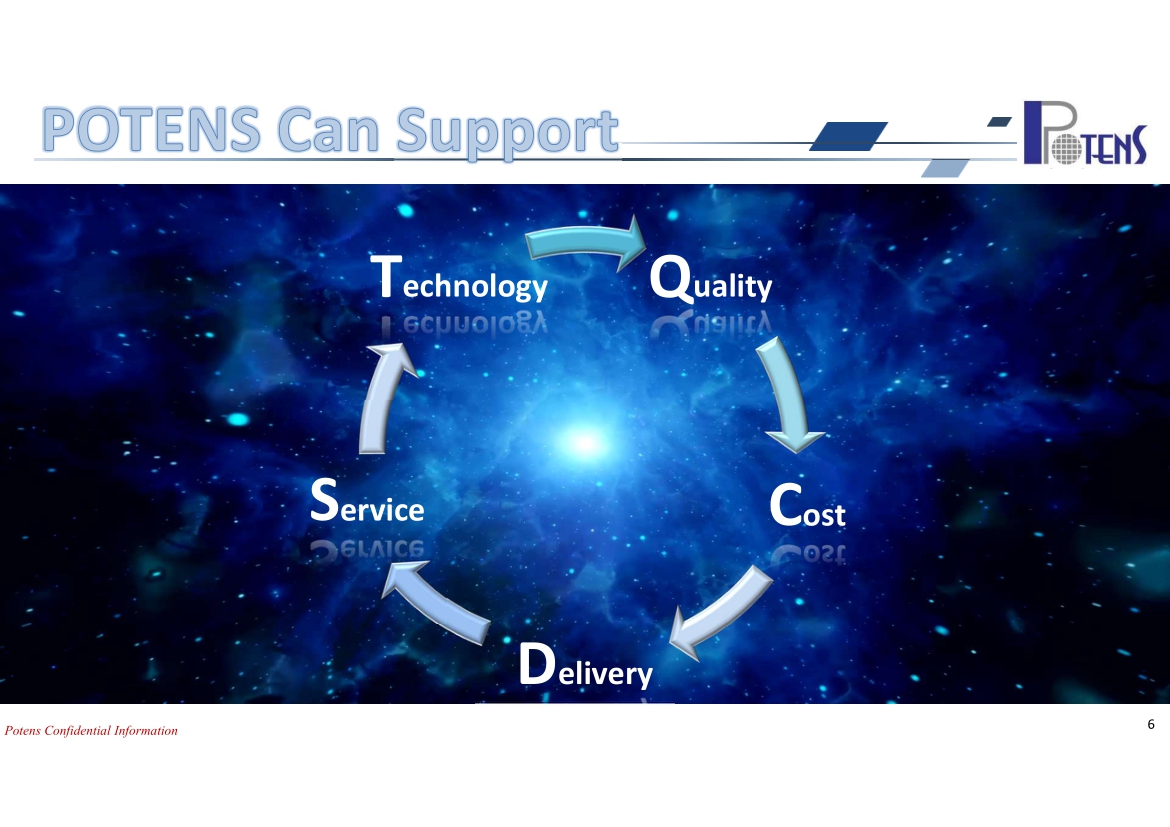 POTENS Can Support

POTENS

Technology

Quality

Cost

Delivery

Service

Potens Confidential Information

6